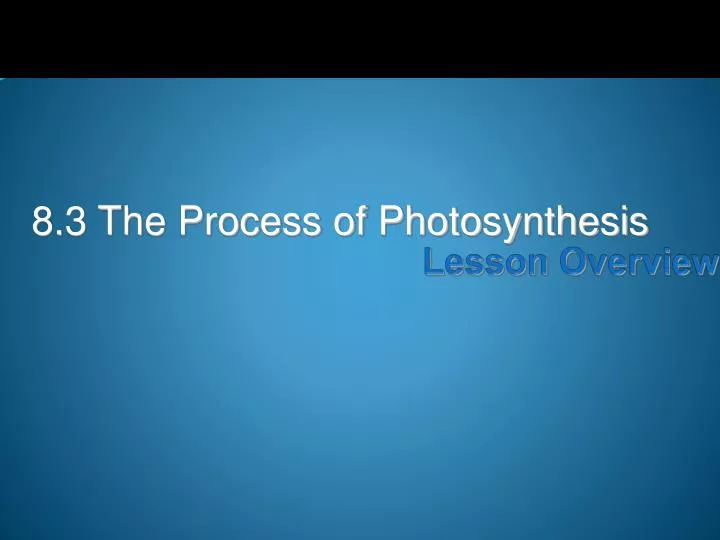 8.3 The Process of Photosynthesis

Lesson Overview